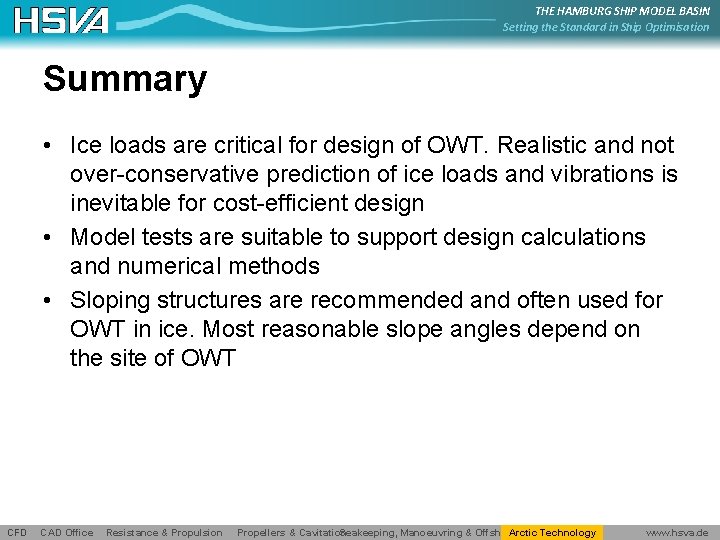 HSVA

THE HAMBURG SHIP MODEL BASIN
Setting the Standard in Ship Optimisation

Summary

• Ice loads are critical for design of OWT. Realistic and not over-conservative prediction of ice loads and vibrations is inevitable for cost-efficient design
• Model tests are suitable to support design calculations and numerical methods
• Sloping structures are recommended and often used for OWT in ice. Most reasonable slope angles depend on the site of OWT

CFD CAD Office Resistance & Propulsion Propellers & Cavitatio Seakeeping, Manoeuvring & Offsh Arctic Technology www.hsva.de